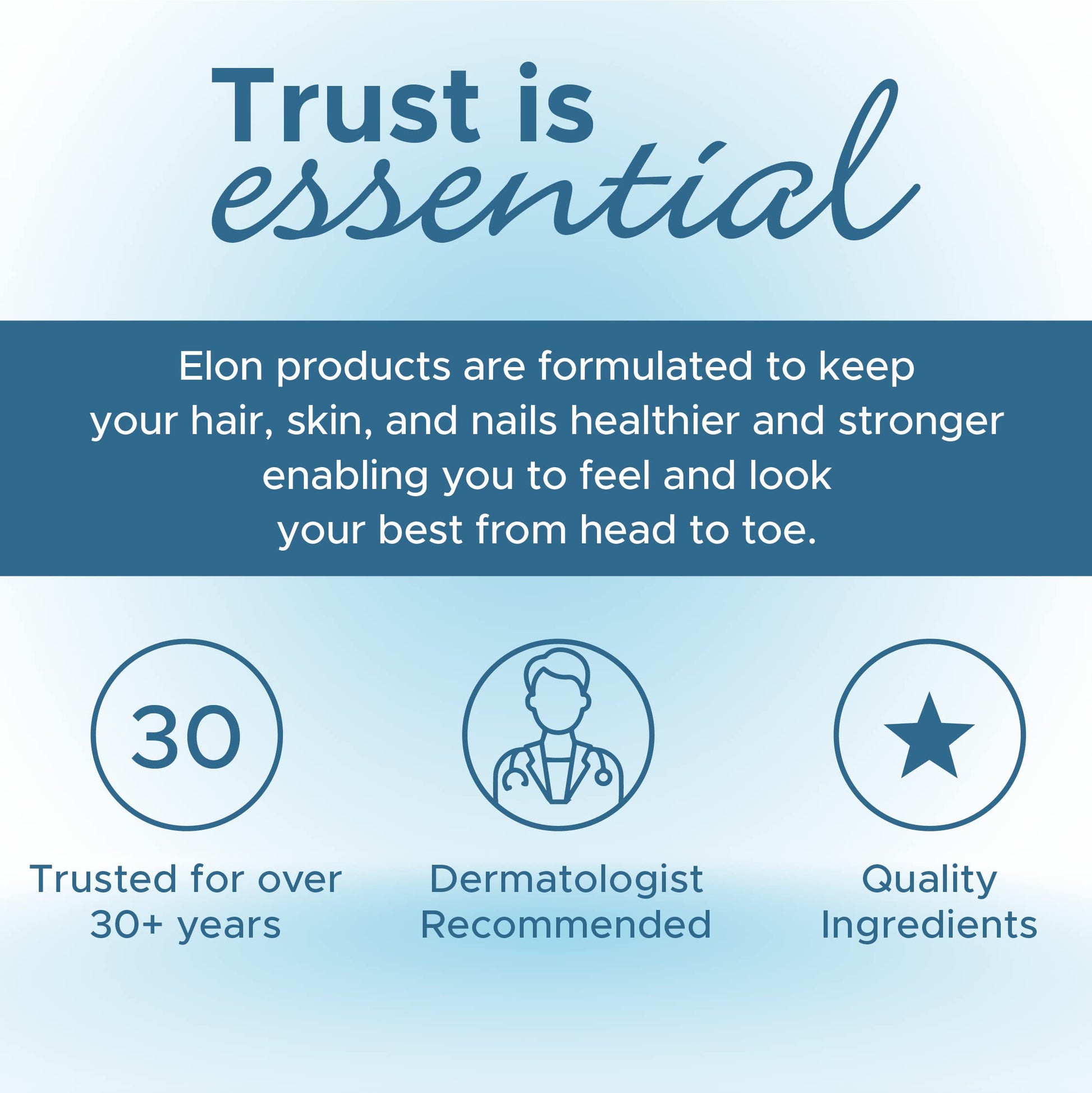 Trust is essential

Elon products are formulated to keep your hair, skin, and nails healthier and stronger enabling you to feel and look your best from head to toe.

30

Trusted for over 30+ years

Dermatologist Recommended

Quality Ingredients